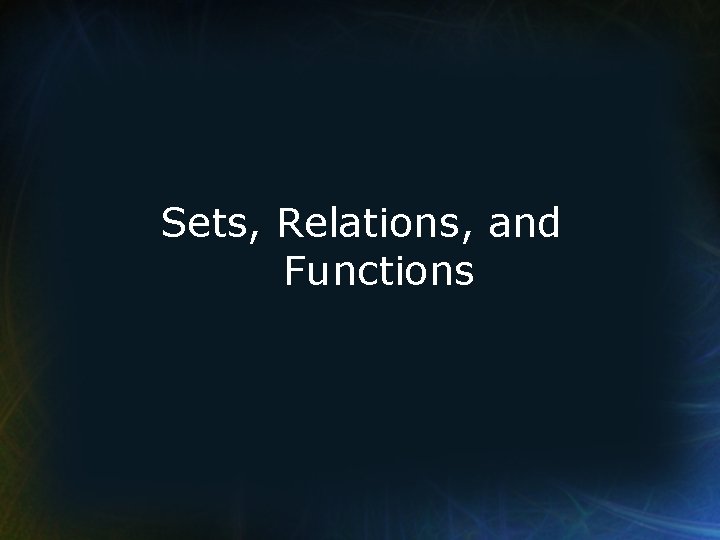 Sets, Relations, and Functions